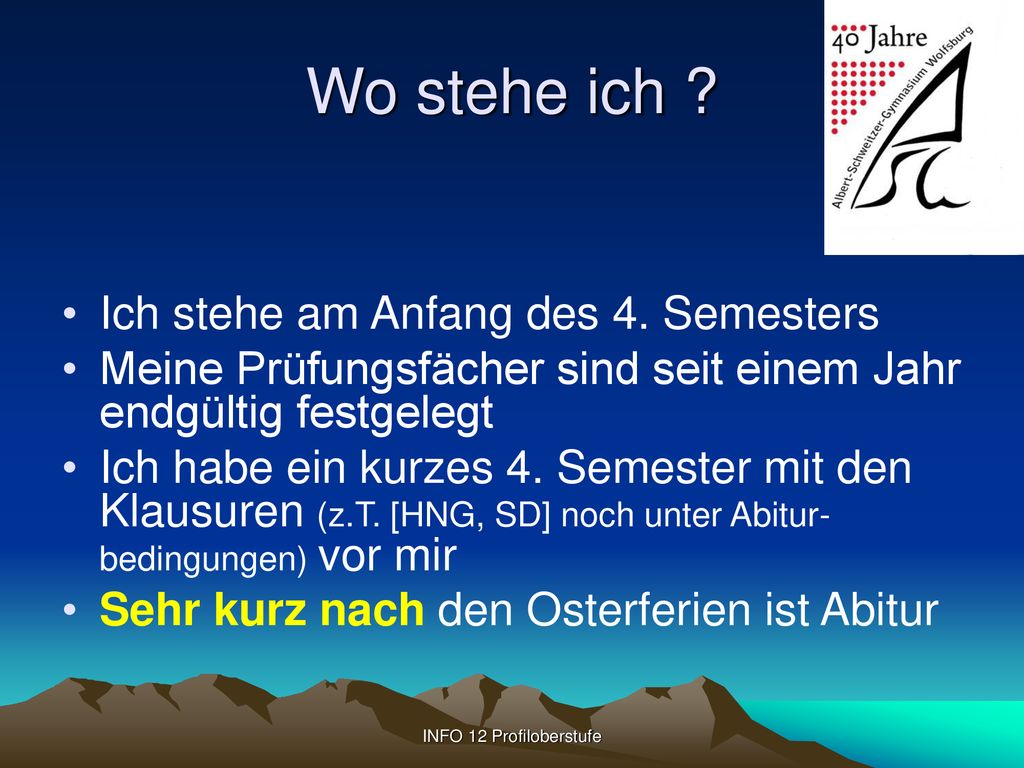 Wo stehe ich ?

40 Jahre
Albert-Schweitzer-Gymnasium Wolfsburg

• Ich stehe am Anfang des 4. Semesters
• Meine Prüfungsfächer sind seit einem Jahr endgültig festgelegt
• Ich habe ein kurzes 4. Semester mit den Klausuren (z.T. [HNG, SD] noch unter Abiturbedingungen) vor mir
• Sehr kurz nach den Osterferien ist Abitur

INFO 12 Profiloberstufe